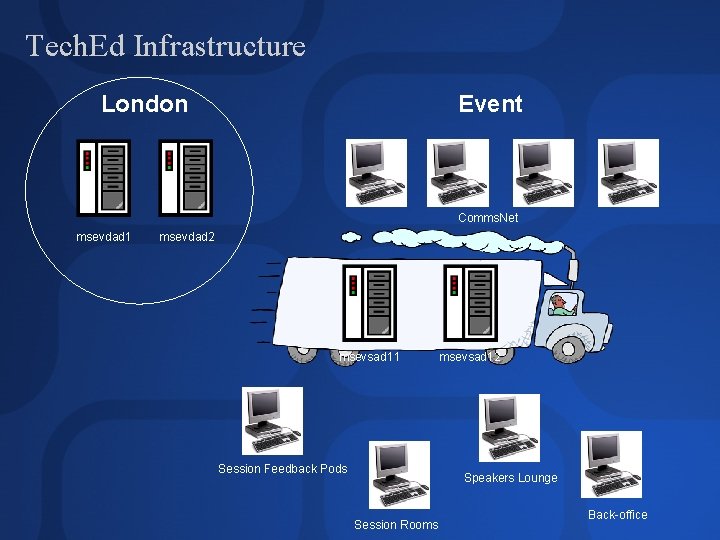 TechEd Infrastructure

London

msevdad1 msevdad2

Event

CommsNet

msevsad11 msevsad12

Session Feedback Pods

Session Rooms

Speakers Lounge

Back-office